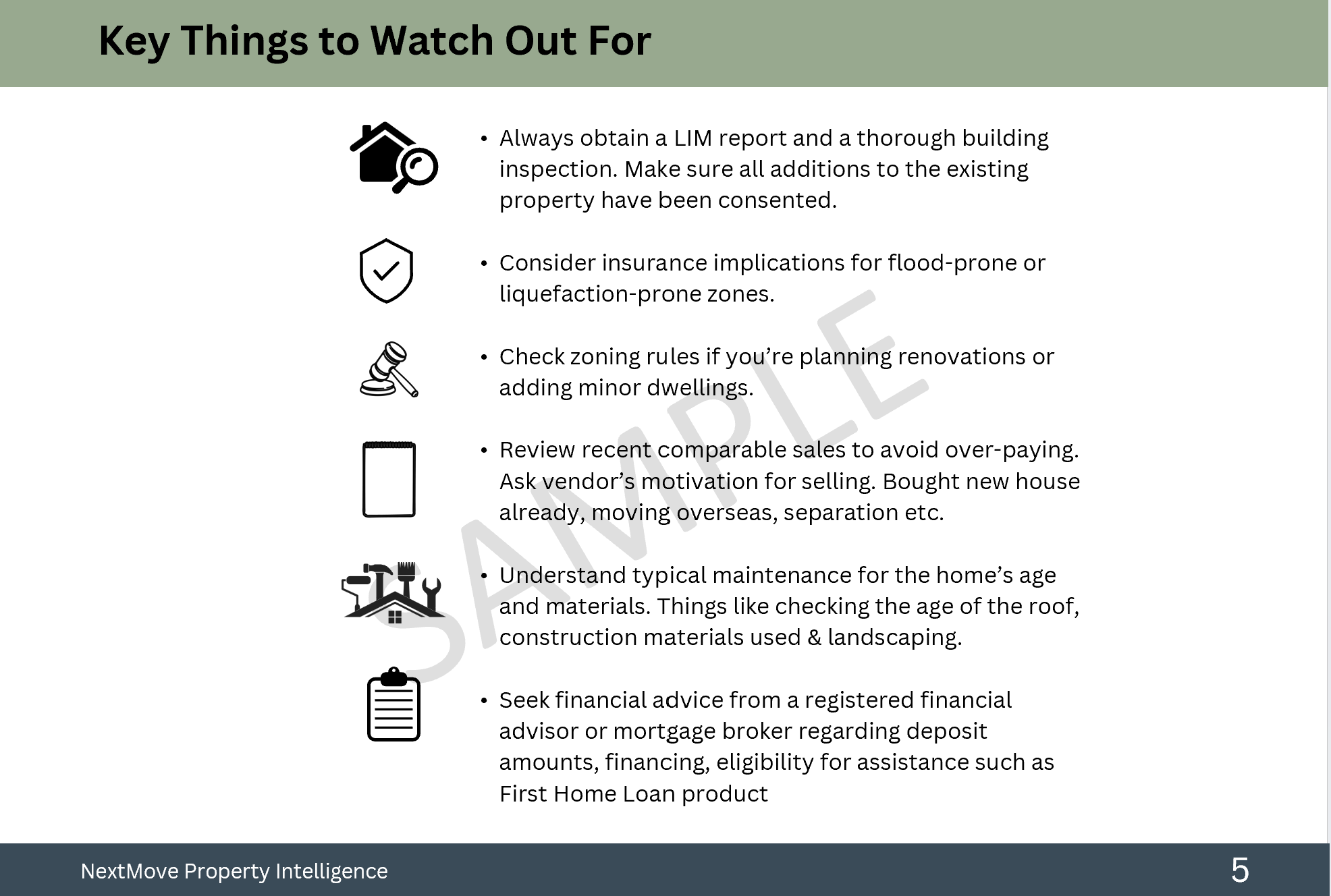 Key Things to Watch Out For

• Always obtain a LIM report and a thorough building inspection. Make sure all additions to the existing property have been consented.

• Consider insurance implications for flood-prone or liquefaction-prone zones.

• Check zoning rules if you're planning renovations or adding minor dwellings.

• Review recent comparable sales to avoid over-paying. Ask vendor's motivation for selling. Bought new house already, moving overseas, separation etc.

• Understand typical maintenance for the home's age and materials. Things like checking the age of the roof, construction materials used & landscaping.

• Seek financial advice from a registered financial advisor or mortgage broker regarding deposit amounts, financing, eligibility for assistance such as First Home Loan product

SAMPLE

NextMove Property Intelligence

5